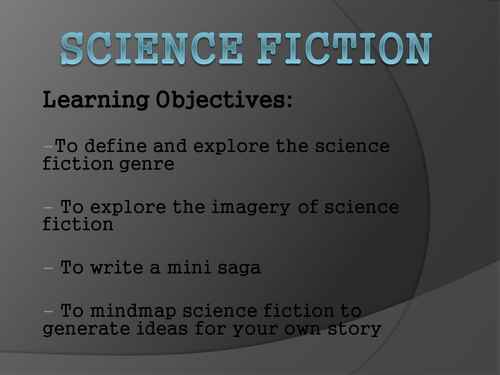 SCIENCE FICTION

Learning Objectives:

–To define and explore the science fiction genre

– To explore the imagery of science fiction

– To write a mini saga

– To mindmap science fiction to generate ideas for your own story